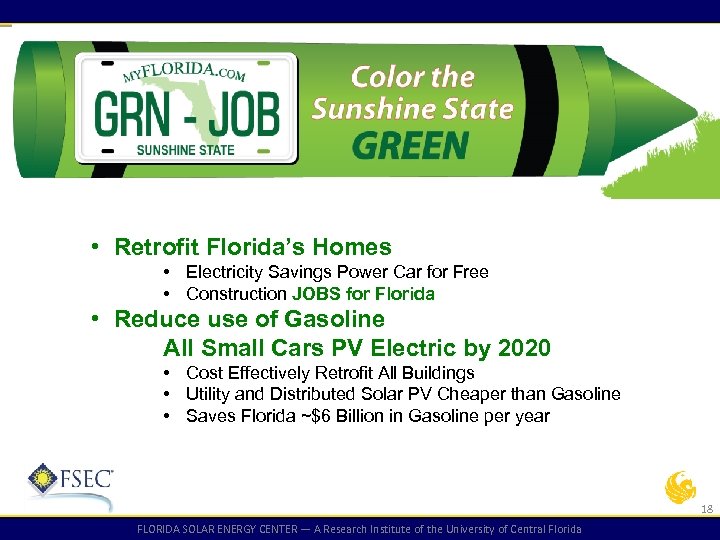 MYFLORIDA.COM
GRN - JOB
SUNSHINE STATE

Color the Sunshine State GREEN

• Retrofit Florida's Homes
• Electricity Savings Power Car for Free
• Construction JOBS for Florida
• Reduce use of Gasoline
All Small Cars PV Electric by 2020
• Cost Effectively Retrofit All Buildings
• Utility and Distributed Solar PV Cheaper than Gasoline
• Saves Florida ~$6 Billion in Gasoline per year

FSEC

18

FLORIDA SOLAR ENERGY CENTER — A Research Institute of the University of Central Florida